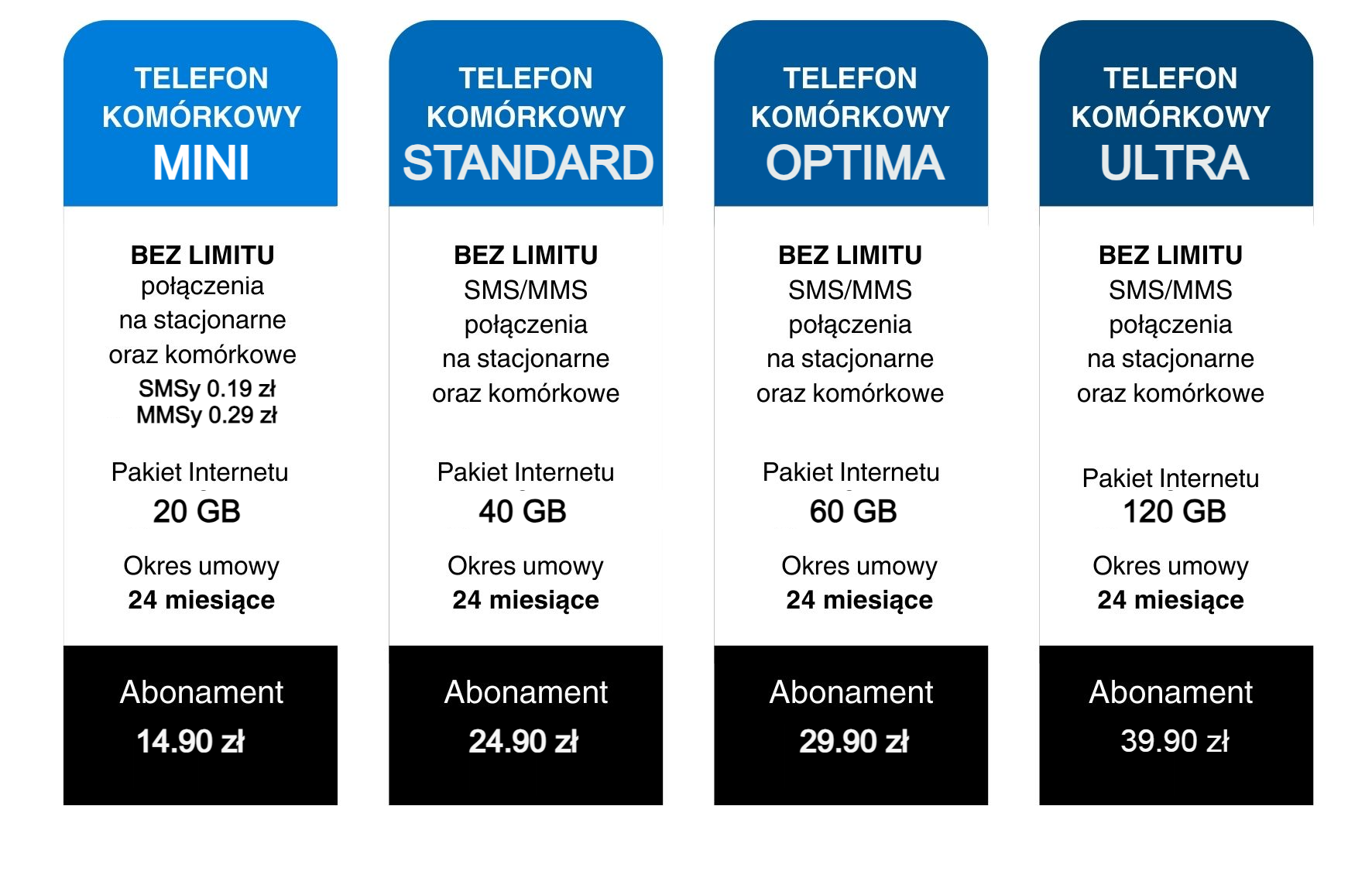 TELEFON KOMÓRKOWY
MINI

BEZ LIMITU
połączenia
na stacjonarne
oraz komórkowe
SMSy 0.19 zł
MMSy 0.29 zł

Pakiet Internetu
20 GB

Okres umowy
24 miesiące

Abonament
14.90 zł

TELEFON KOMÓRKOWY
STANDARD

BEZ LIMITU
SMS/MMS
połączenia
na stacjonarne
oraz komórkowe

Pakiet Internetu
40 GB

Okres umowy
24 miesiące

Abonament
24.90 zł

TELEFON KOMÓRKOWY
OPTIMA

BEZ LIMITU
SMS/MMS
połączenia
na stacjonarne
oraz komórkowe

Pakiet Internetu
60 GB

Okres umowy
24 miesiące

Abonament
29.90 zł

TELEFON KOMÓRKOWY
ULTRA

BEZ LIMITU
SMS/MMS
połączenia
na stacjonarne
oraz komórkowe

Pakiet Internetu
120 GB

Okres umowy
24 miesiące

Abonament
39.90 zł